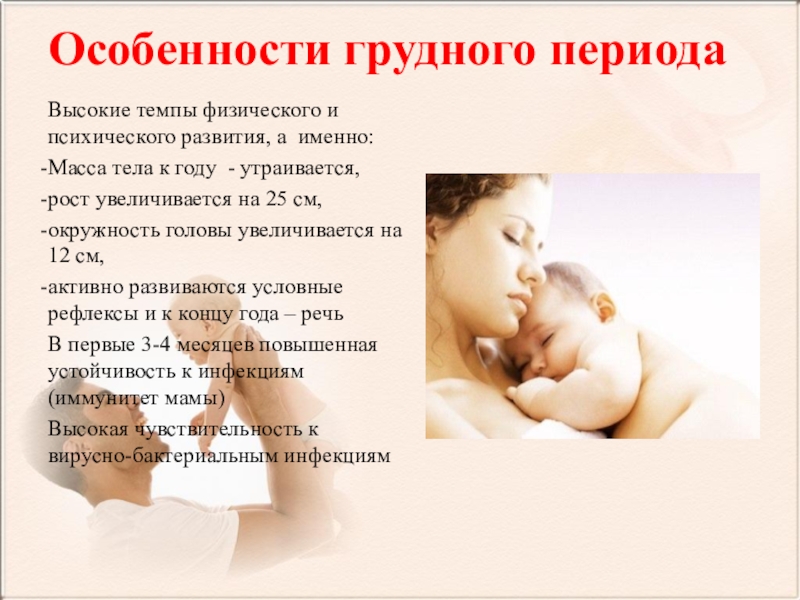 Особенности грудного периода

Высокие темпы физического и психического развития, а именно:

-Масса тела к году - утраивается,

-рост увеличивается на 25 см,

-окружность головы увеличивается на 12 см,

-активно развиваются условные рефлексы и к концу года – речь

В первые 3-4 месяцев повышенная устойчивость к инфекциям (иммунитет мамы)

Высокая чувствительность к вирусно-бактериальным инфекциям